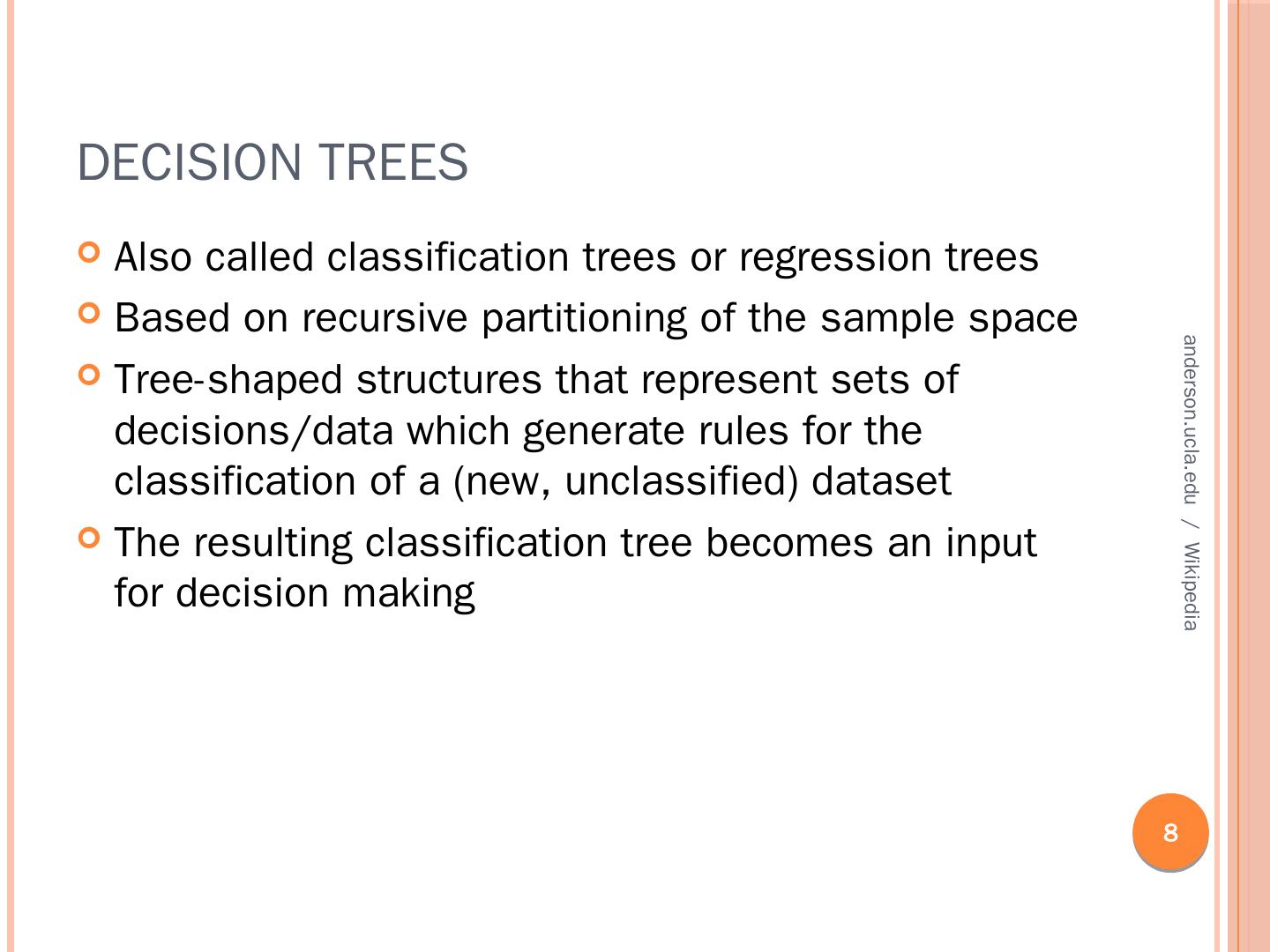 DECISION TREES

Also called classification trees or regression trees

Based on recursive partitioning of the sample space

Tree-shaped structures that represent sets of decisions/data which generate rules for the classification of a (new, unclassified) dataset

The resulting classification tree becomes an input for decision making

anderson.ucla.edu / Wikipedia

8